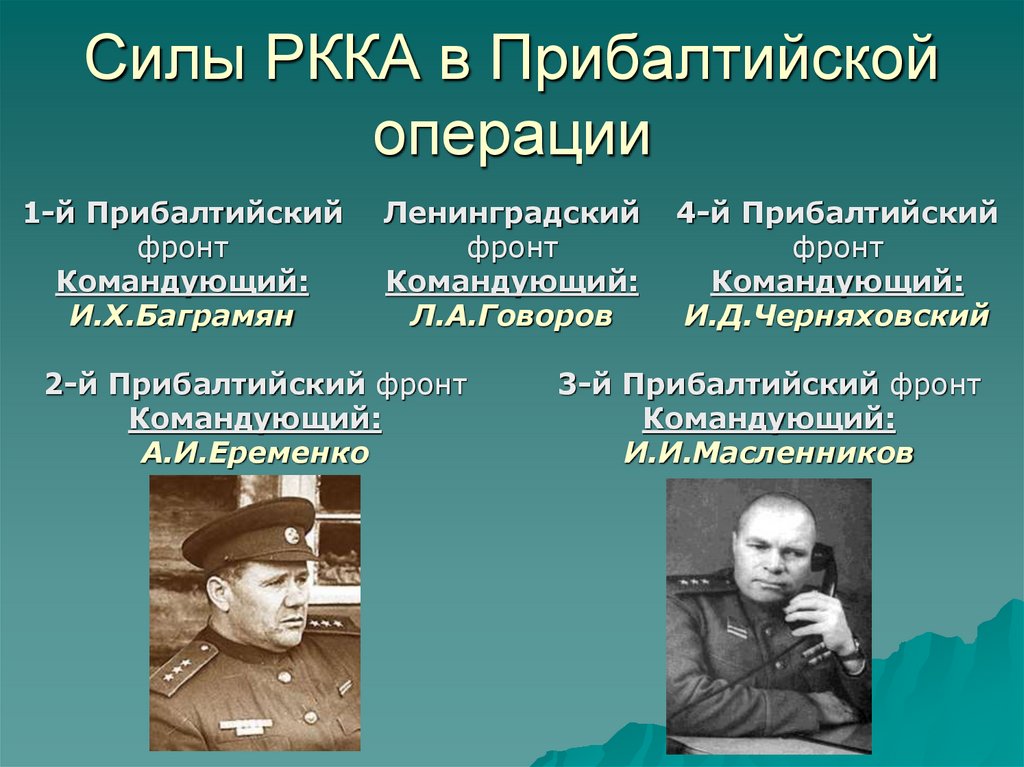 Силы РККА в Прибалтийской операции

1-й Прибалтийский фронт
Командующий:
И.Х.Баграмян

Ленинградский фронт
Командующий:
Л.А.Говоров

4-й Прибалтийский фронт
Командующий:
И.Д.Черняховский

2-й Прибалтийский фронт
Командующий:
А.И.Еременко

3-й Прибалтийский фронт
Командующий:
И.И.Масленников